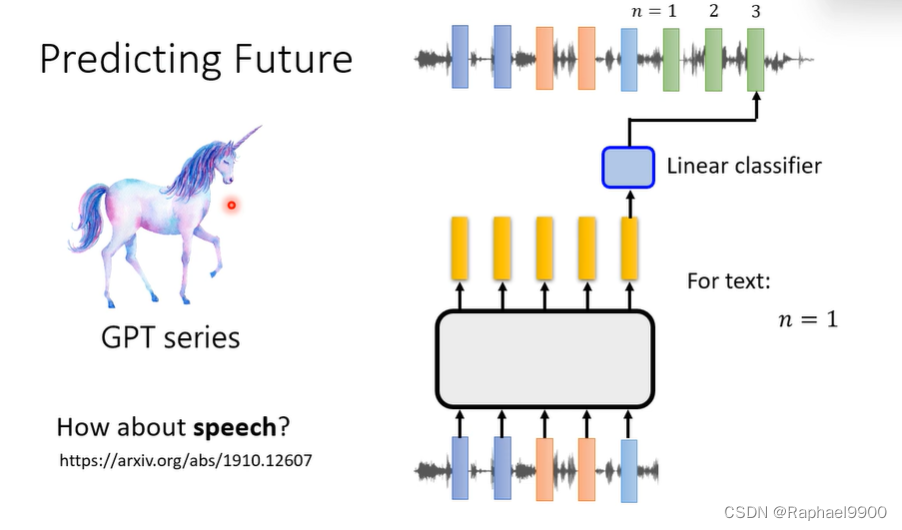 Predicting Future

$n = 1$ 2 3

Linear classifier

GPT series

For text:

$n = 1$

How about **speech**?

https://arxiv.org/abs/1910.12607

CSDN @Raphael9900